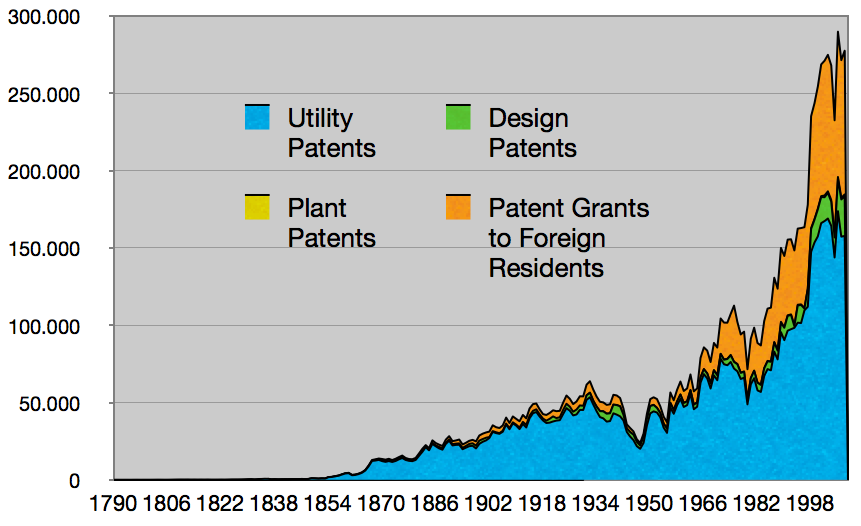 300.000
250.000
200.000
150.000
100.000
50.000
0

Utility Patents
Design Patents
Plant Patents
Patent Grants to Foreign Residents

1790 1806 1822 1838 1854 1870 1886 1902 1918 1934 1950 1966 1982 1998